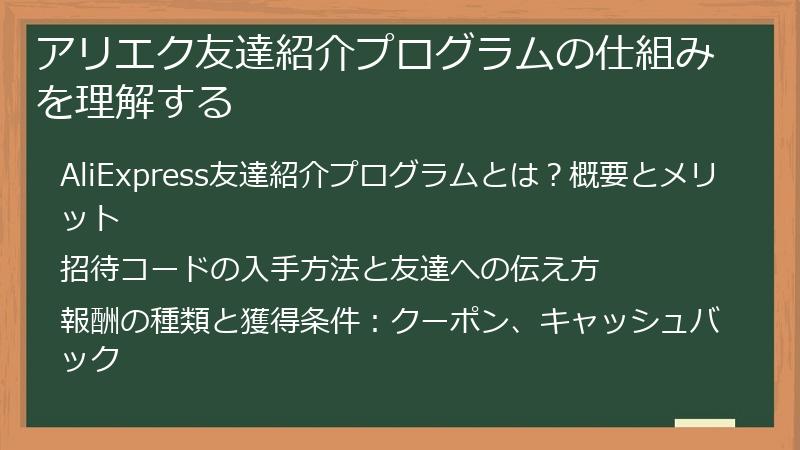 アリエク友達紹介プログラムの仕組みを理解する

AliExpress友達紹介プログラムとは？概要とメリット

招待コードの入手方法と友達への伝え方

報酬の種類と獲得条件：クーポン、キャッシュバック